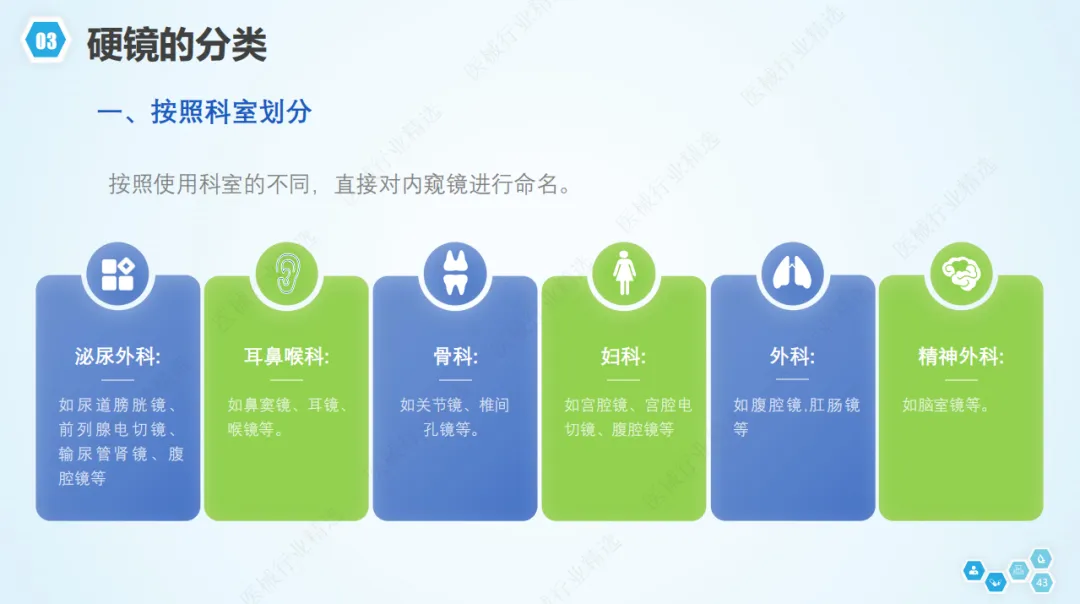 03 硬镜的分类

一、按照科室划分

按照使用科室的不同，直接对内窥镜进行命名。

泌尿外科:
如尿道膀胱镜、前列腺电切镜、输尿管肾镜、腹腔镜等

耳鼻喉科:
如鼻窦镜、耳镜、喉镜等。

骨科:
如关节镜、椎间孔镜等。

妇科:
如宫腔镜、宫腔电切镜、腹腔镜等

外科:
如腹腔镜,肛肠镜等

精神外科:
如脑室镜等。

医械行业精选

43